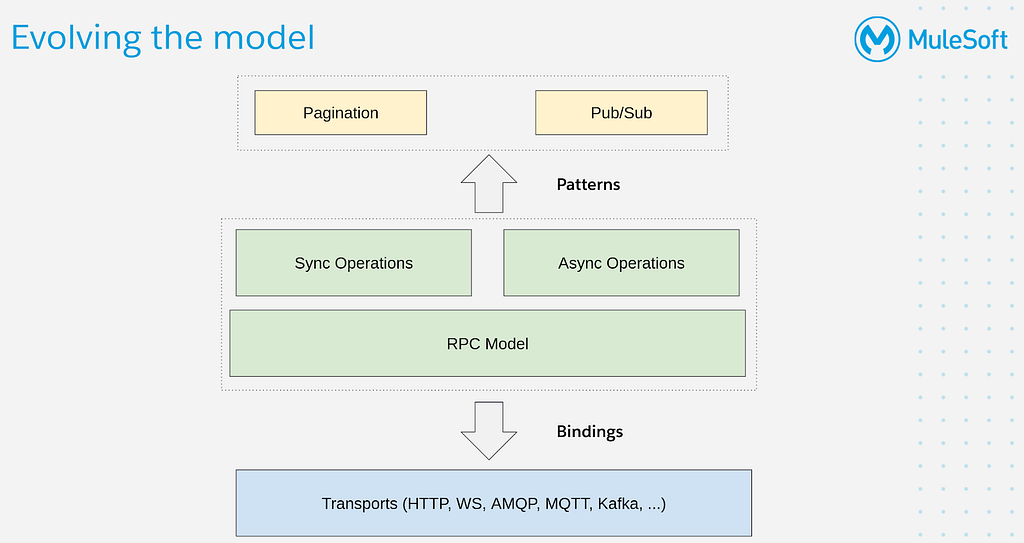 Evolving the model

MuleSoft

Pagination

Pub/Sub

Patterns

Sync Operations

Async Operations

RPC Model

Bindings

Transports (HTTP, WS, AMQP, MQTT, Kafka, ...)